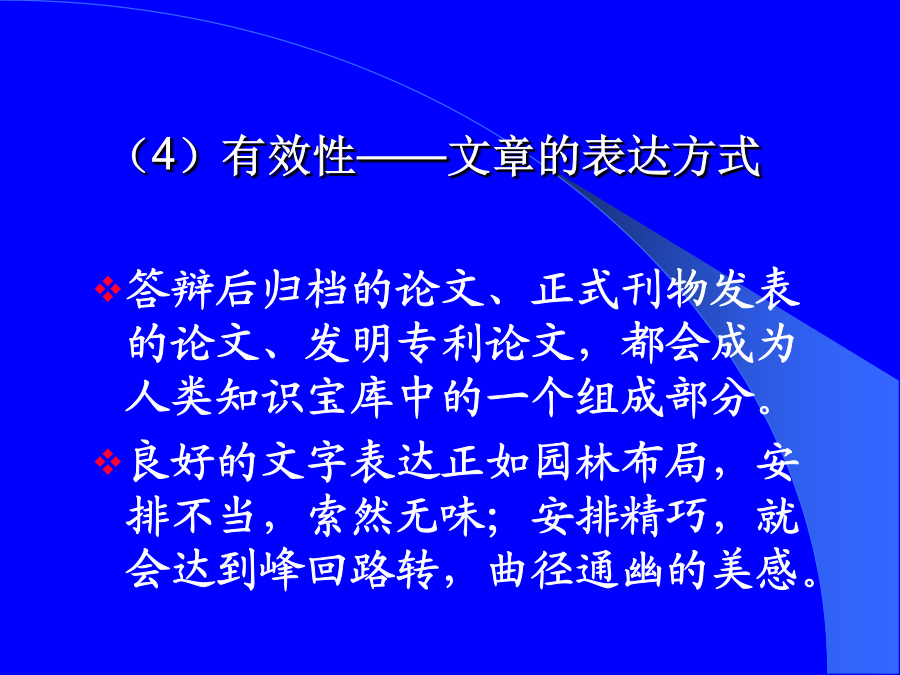 （4）有效性——文章的表达方式

❖答辩后归档的论文、正式刊物发表的论文、发明专利论文，都会成为人类知识宝库中的一个组成部分。

❖良好的文字表达正如园林布局，安排不当，索然无味；安排精巧，就会达到峰回路转，曲径通幽的美感。